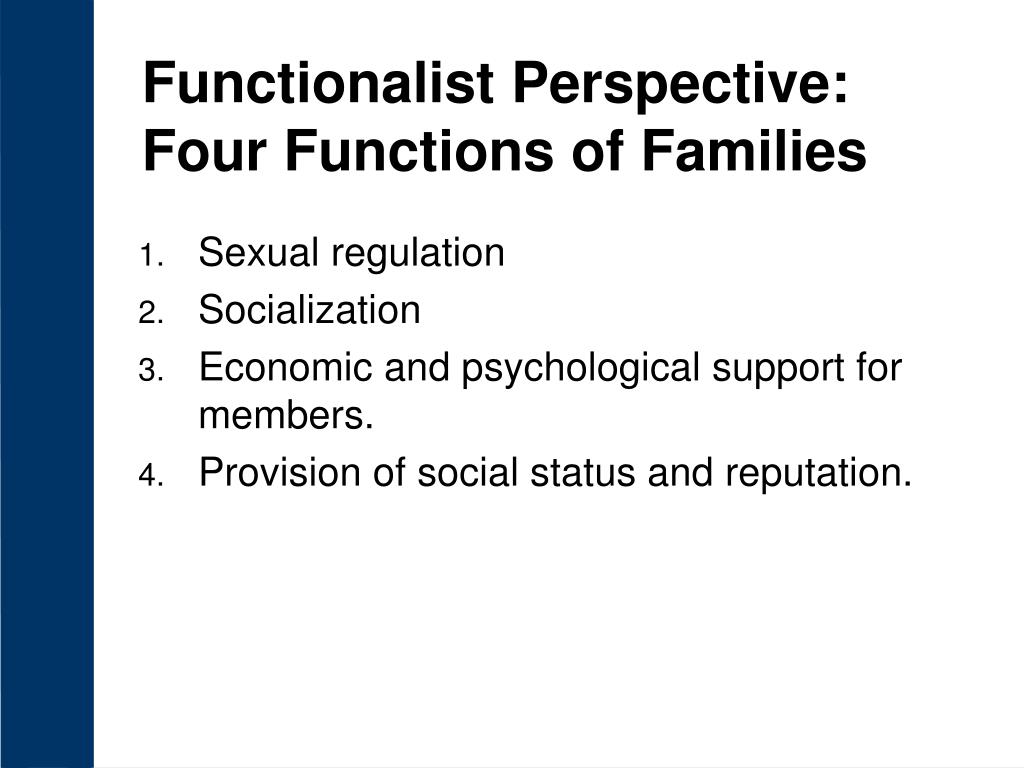 Functionalist Perspective: Four Functions of Families

1. Sexual regulation
2. Socialization
3. Economic and psychological support for members.
4. Provision of social status and reputation.